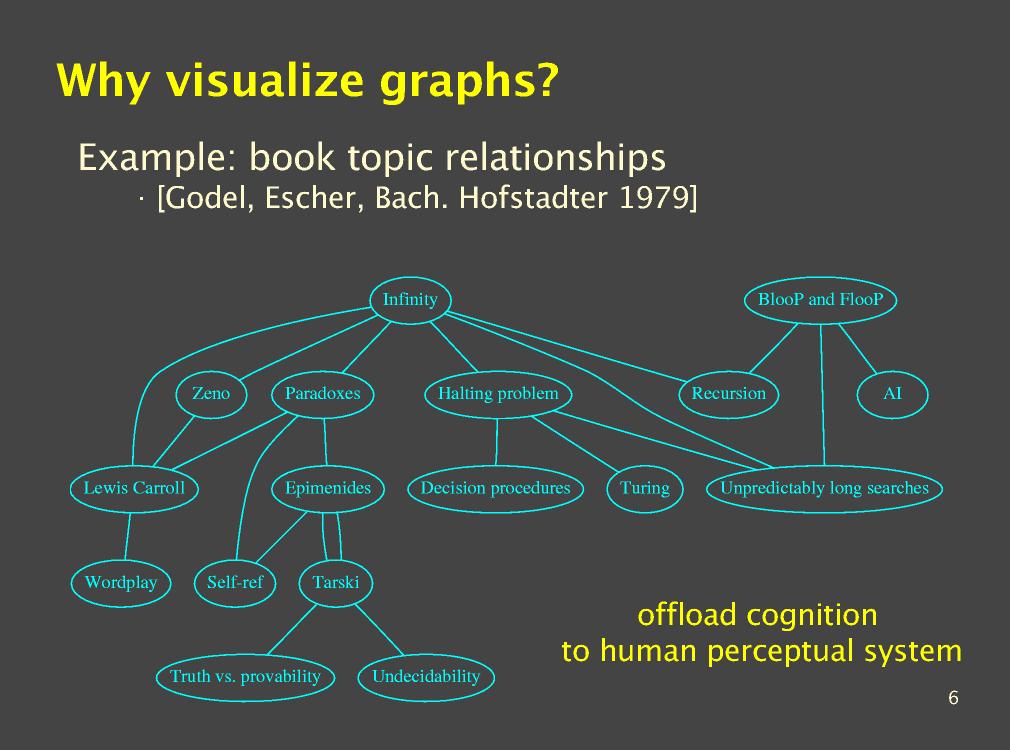 Why visualize graphs?

Example: book topic relationships

· [Godel, Escher, Bach. Hofstadter 1979]

Infinity

BlooP and FlooP

Zeno

Paradoxes

Halting problem

Recursion

AI

Lewis Carroll

Epimenides

Decision procedures

Turing

Unpredictably long searches

Wordplay

Self-ref

Tarski

Truth vs. provability

Undecidability

offload cognition to human perceptual system

6